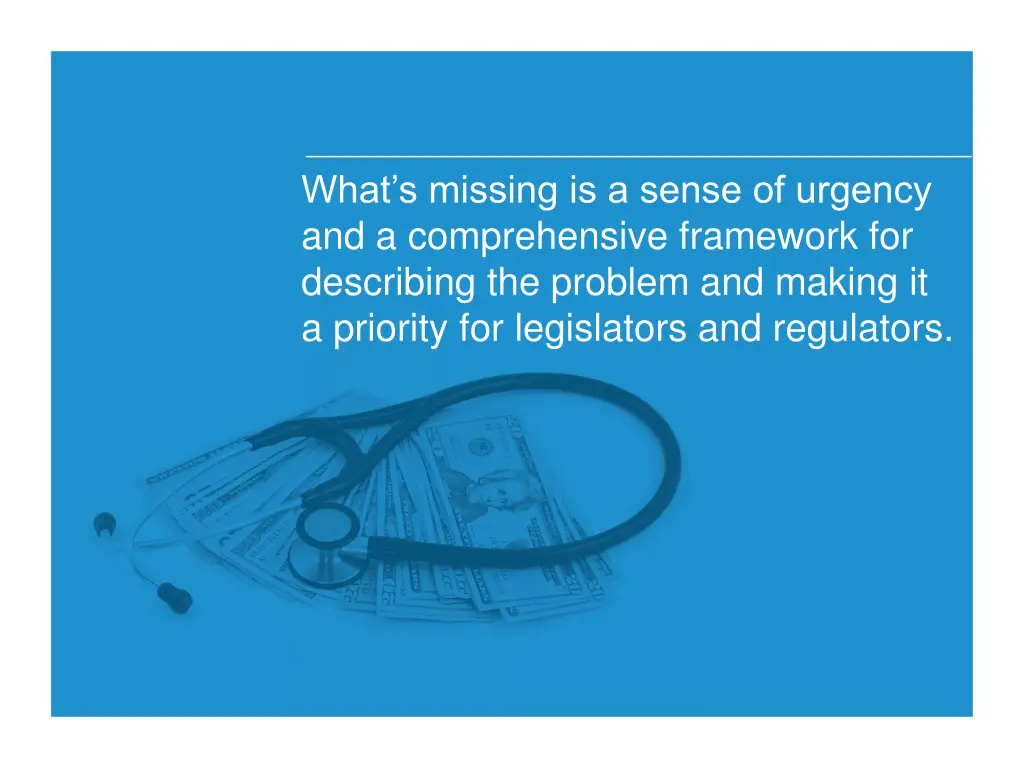 What’s missing is a sense of urgency and a comprehensive framework for describing the problem and making it a priority for legislators and regulators.